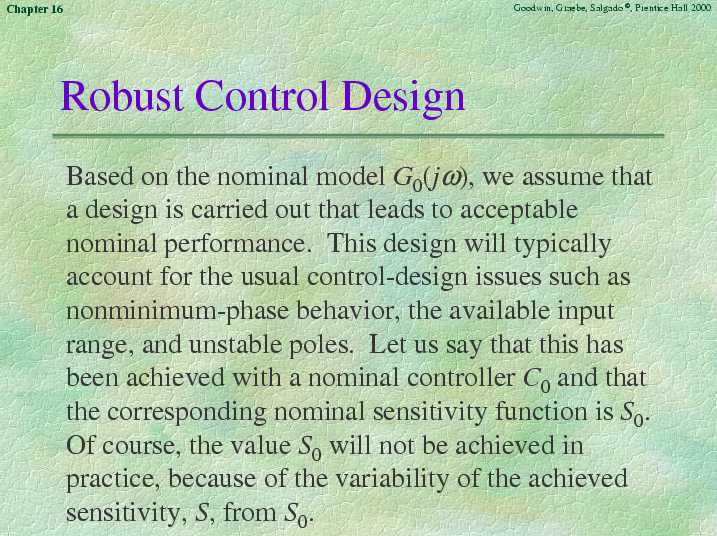 Chapter 16

Goodwin, Graebe, Salgado ©, Prentice Hall 2000

Robust Control Design

Based on the nominal model $G_0(j\omega)$, we assume that a design is carried out that leads to acceptable nominal performance. This design will typically account for the usual control-design issues such as nonminimum-phase behavior, the available input range, and unstable poles. Let us say that this has been achieved with a nominal controller $C_0$ and that the corresponding nominal sensitivity function is $S_0$. Of course, the value $S_0$ will not be achieved in practice, because of the variability of the achieved sensitivity, $S$, from $S_0$.